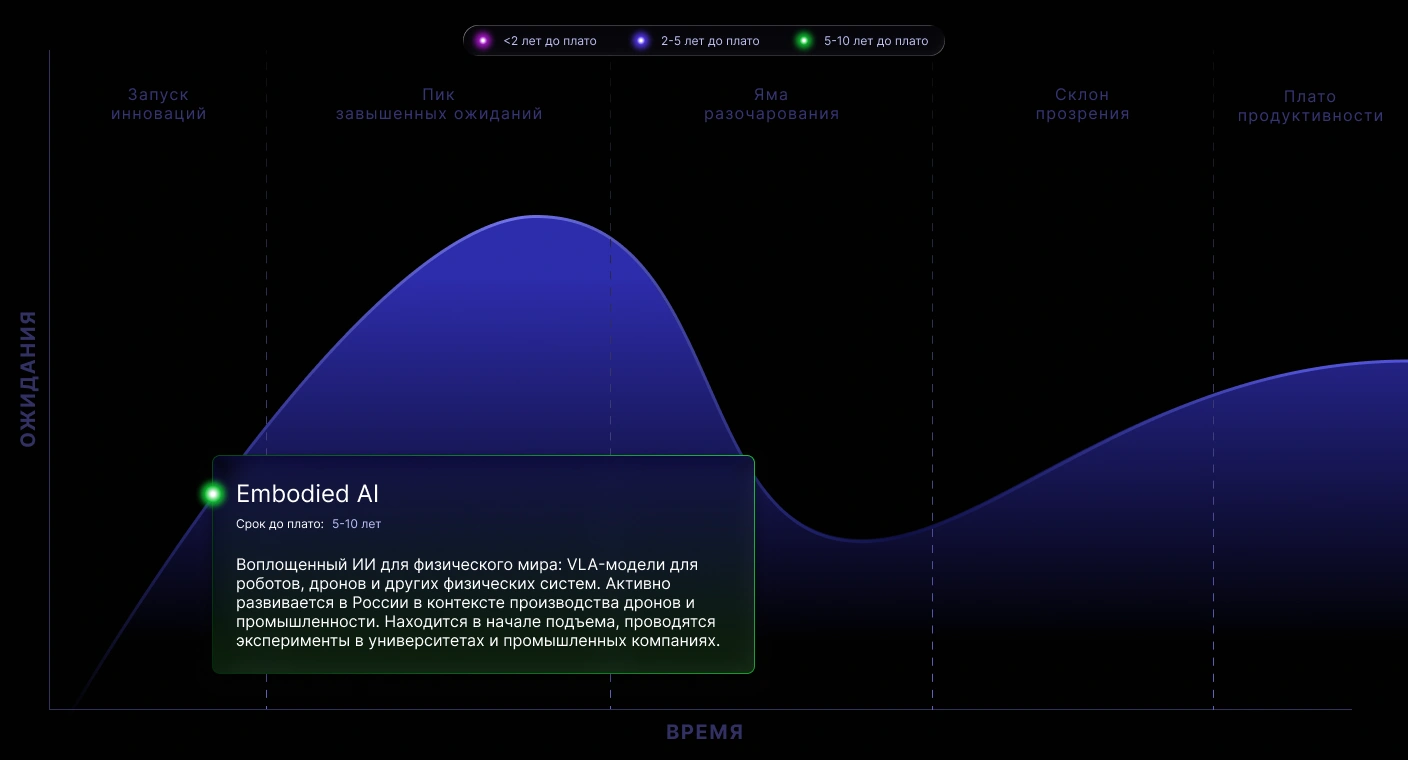 <2 лет до плато 2-5 лет до плато 5-10 лет до плато

Запуск инноваций

Пик завышенных ожиданий

Яма разочарования

Склон прозрения

Плато продуктивности

ОЖИДАНИЯ

Embodied AI

Срок до плато: 5-10 лет

Воплощенный ИИ для физического мира: VLA-модели для роботов, дронов и других физических систем. Активно развивается в России в контексте производства дронов и промышленности. Находится в начале подъема, проводятся эксперименты в университетах и промышленных компаниях.

ВРЕМЯ